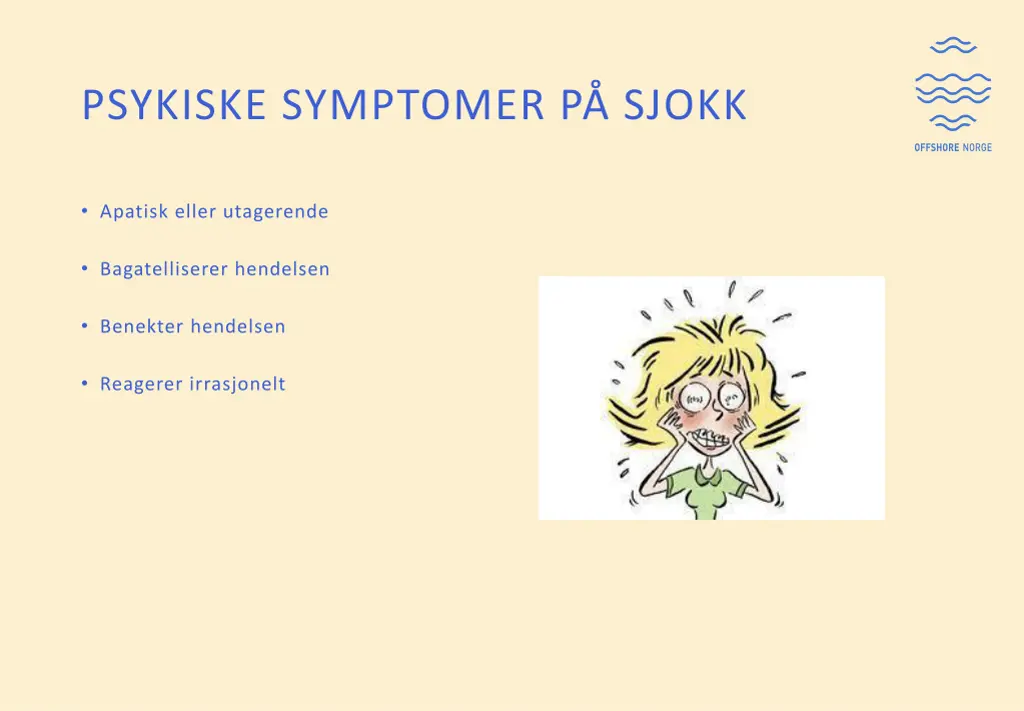 PSYKISKE SYMPTOMER PÅ SJOKK

OFFSHORE NORGE

• Apatisk eller utagerende

• Bagatelliserer hendelsen

• Benekter hendelsen

• Reagerer irrasjonelt